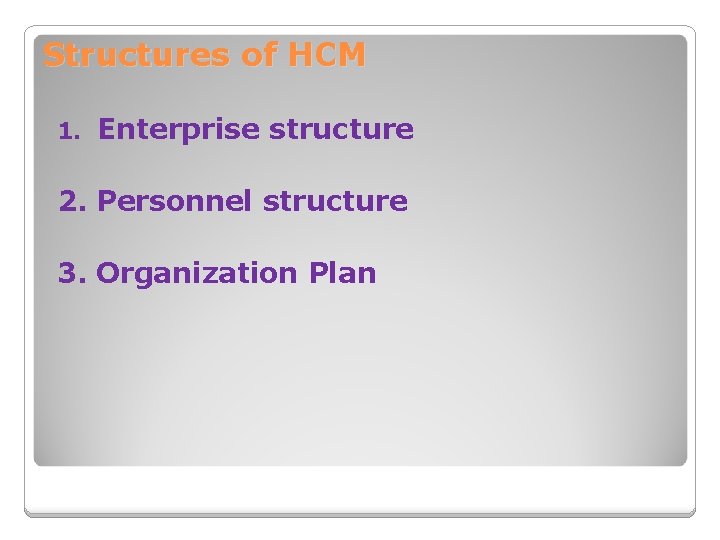 Structures of HCM

1. Enterprise structure

2. Personnel structure

3. Organization Plan